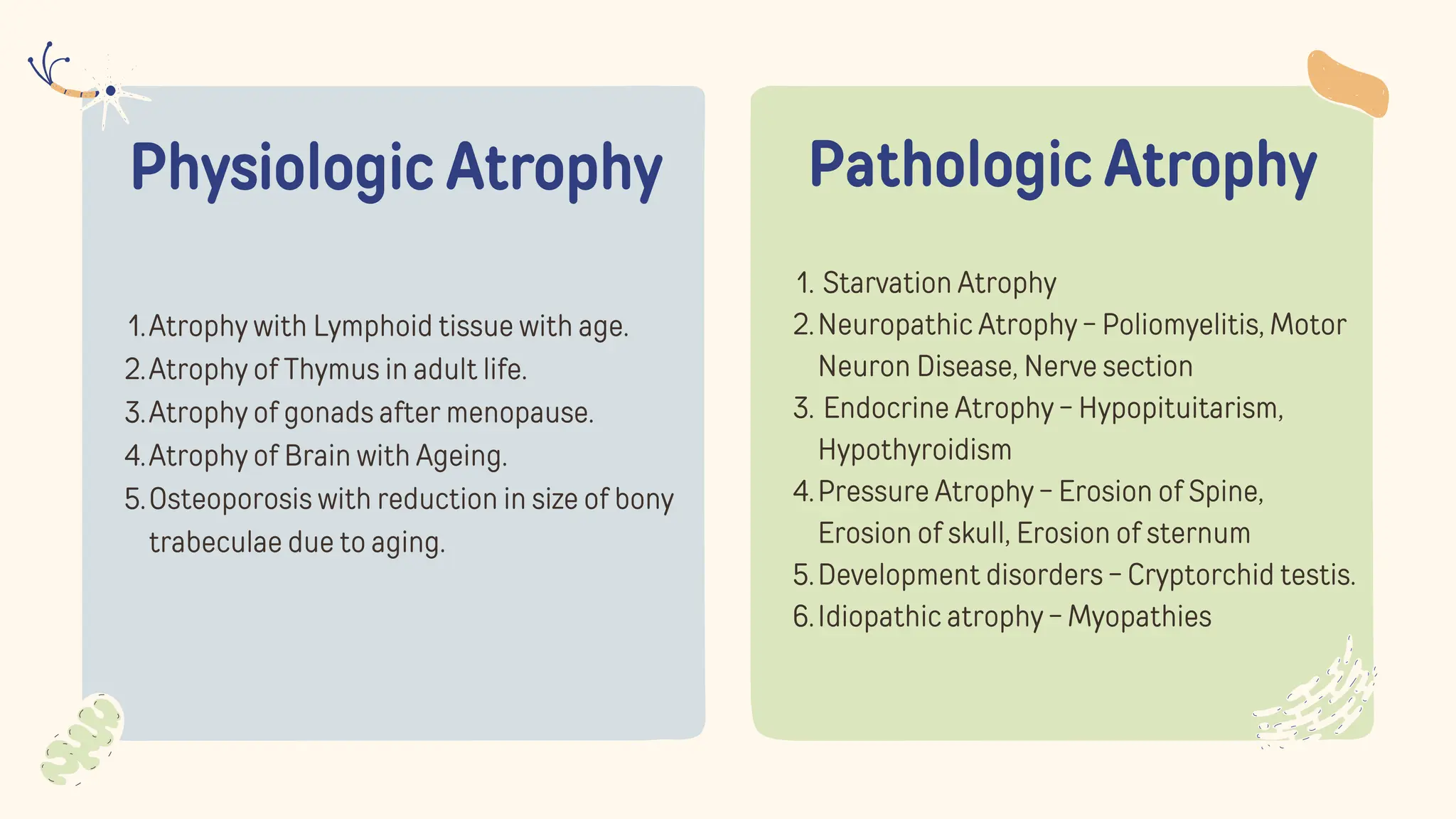 Physiologic Atrophy

1. Atrophy with Lymphoid tissue with age.
2. Atrophy of Thymus in adult life.
3. Atrophy of gonads after menopause.
4. Atrophy of Brain with Ageing.
5. Osteoporosis with reduction in size of bony trabeculae due to aging.

Pathologic Atrophy

1. Starvation Atrophy
2. Neuropathic Atrophy – Poliomyelitis, Motor Neuron Disease, Nerve section
3. Endocrine Atrophy – Hypopituitarism, Hypothyroidism
4. Pressure Atrophy – Erosion of Spine, Erosion of skull, Erosion of sternum
5. Development disorders – Cryptorchid testis.
6. Idiopathic atrophy – Myopathies